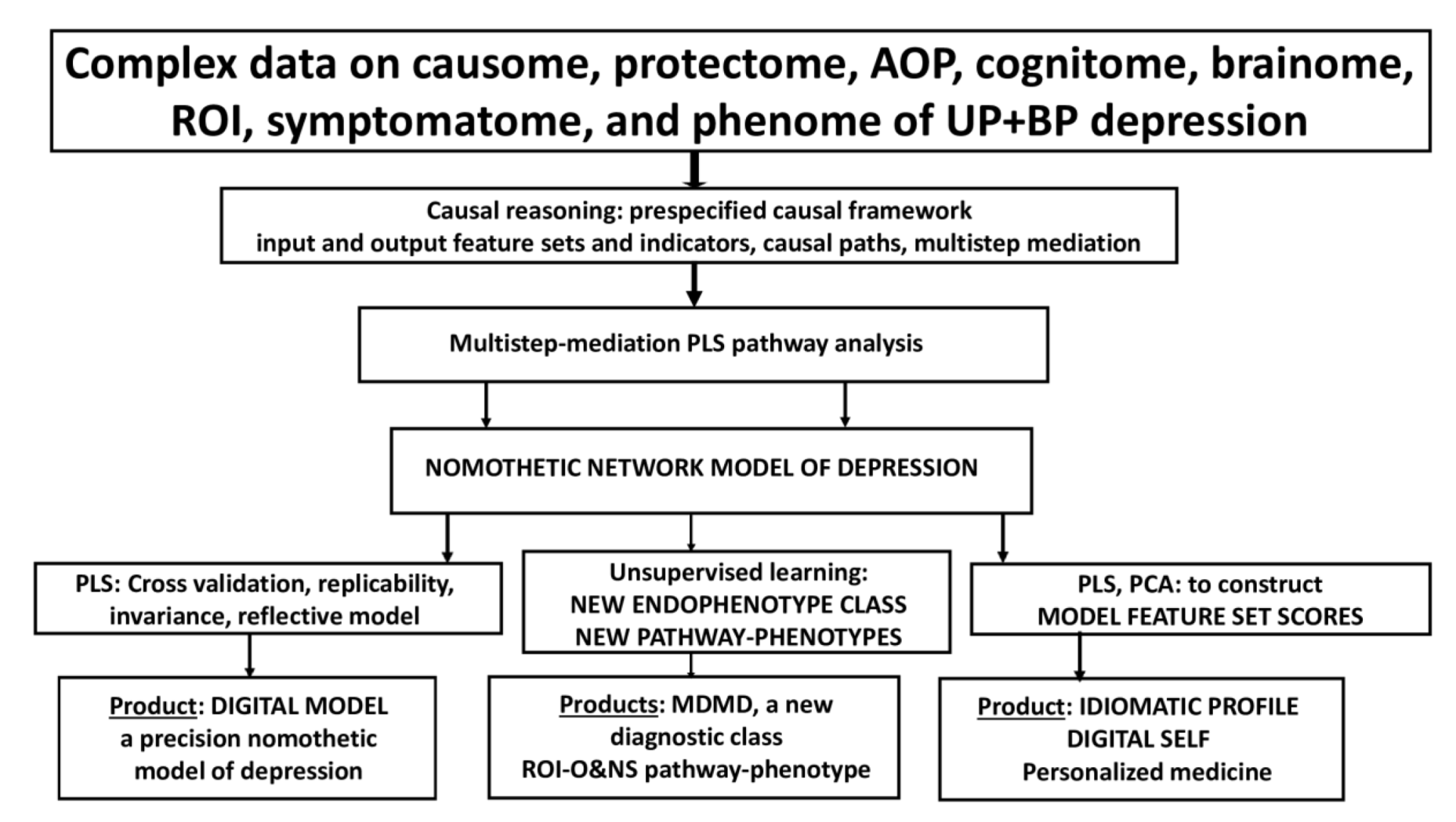 Complex data on causome, protectome, AOP, cognitome, brainome, ROI, symptomatome, and phenome of UP+BP depression

Causal reasoning: prespecified causal framework
input and output feature sets and indicators, causal paths, multistep mediation

Multistep-mediation PLS pathway analysis

NOMOTHETIC NETWORK MODEL OF DEPRESSION

PLS: Cross validation, replicability, invariance, reflective model

Unsupervised learning:
NEW ENDOPHENOTYPE CLASS
NEW PATHWAY-PHENOTYPES

PLS, PCA: to construct
MODEL FEATURE SET SCORES

Product: DIGITAL MODEL
a precision nomothetic model of depression

Products: MDMD, a new diagnostic class
ROI-O&NS pathway-phenotype

Product: IDIOMATIC PROFILE
DIGITAL SELF
Personalized medicine